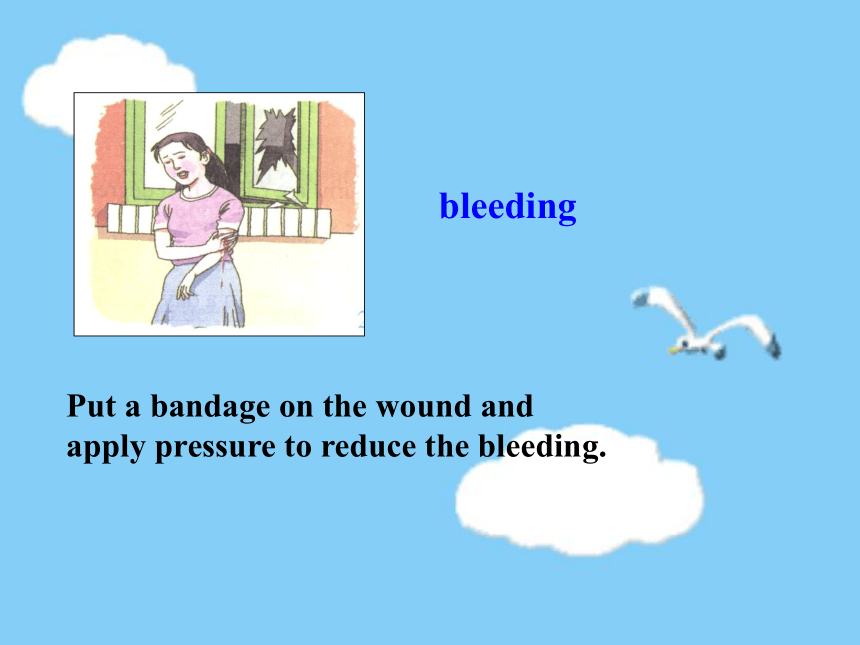 bleeding

Put a bandage on the wound and apply pressure to reduce the bleeding.